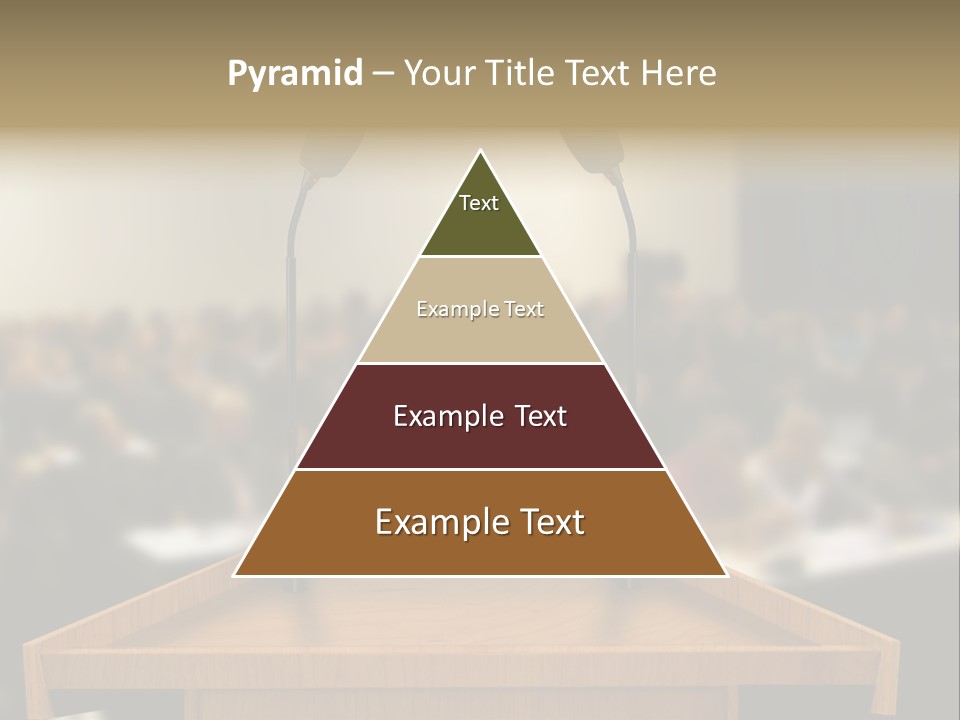 Pyramid – Your Title Text Here

Text

Example Text

Example Text

Example Text